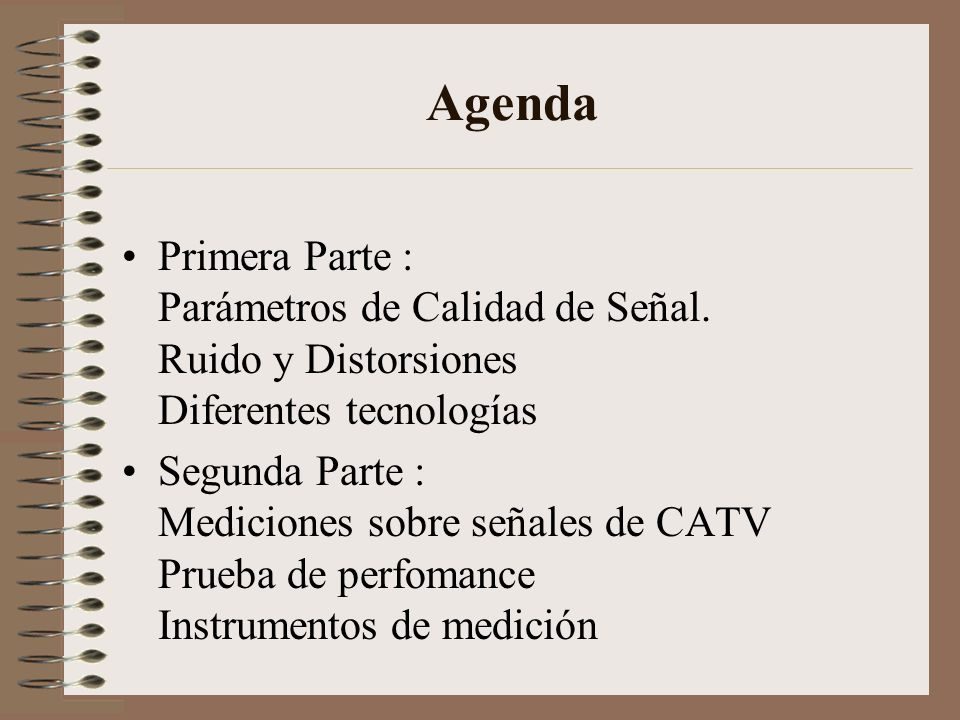 Agenda

• Primera Parte :
Parámetros de Calidad de Señal.
Ruido y Distorsiones
Diferentes tecnologías

• Segunda Parte :
Mediciones sobre señales de CATV
Prueba de perfomance
Instrumentos de medición